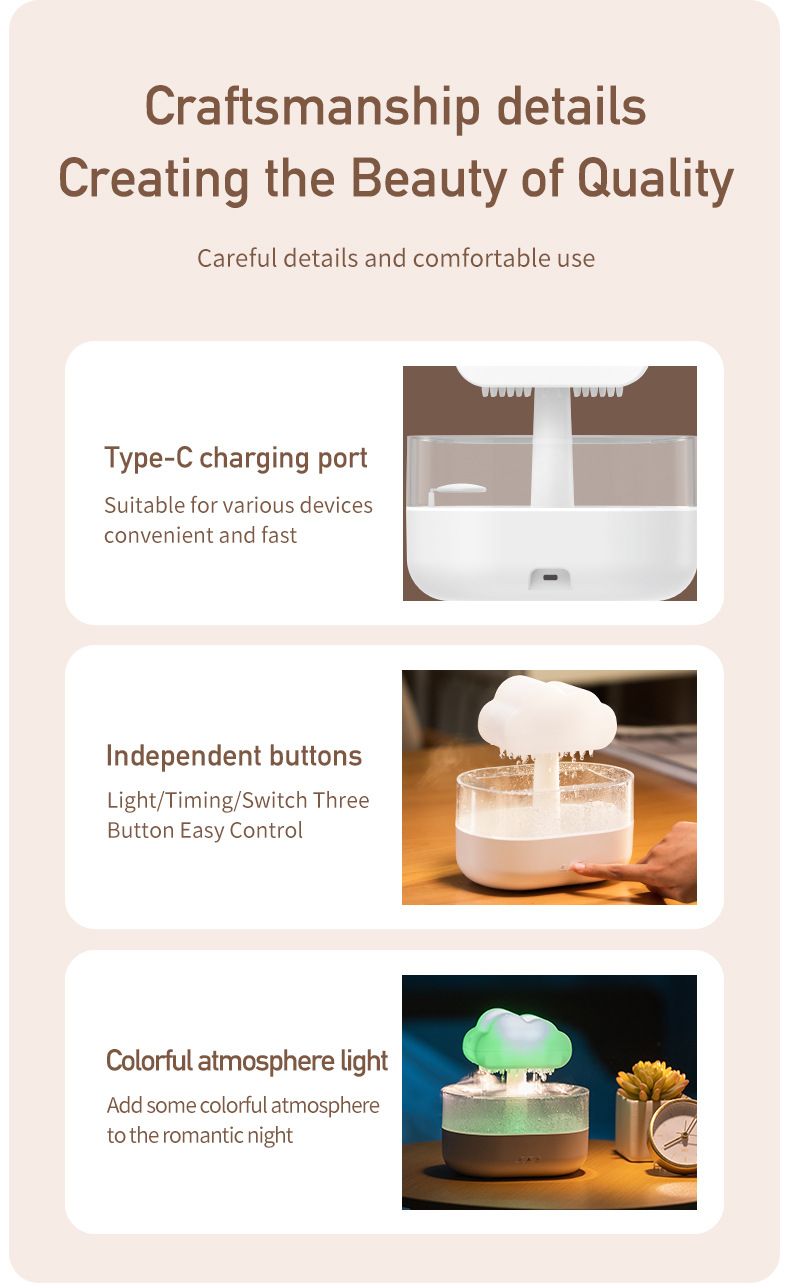 Craftsmanship details
Creating the Beauty of Quality

Careful details and comfortable use

Type-C charging port

Suitable for various devices convenient and fast

Independent buttons

Light/Timing/Switch Three Button Easy Control

Colorful atmosphere light

Add some colorful atmosphere to the romantic night